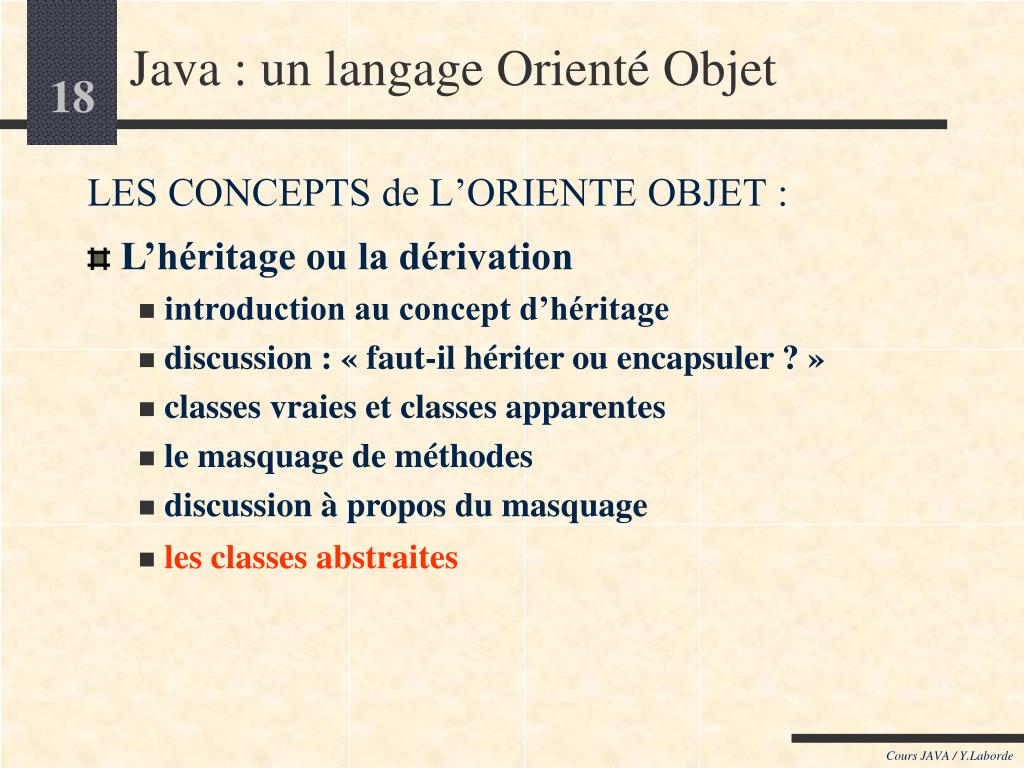 18

Java : un langage Orienté Objet

LES CONCEPTS de L’ORIENTE OBJET :

L’héritage ou la dérivation

- introduction au concept d’héritage
- discussion : « faut-il hériter ou encapsuler ? »
- classes vraies et classes apparentes
- le masquage de méthodes
- discussion à propos du masquage
- les classes abstraites

Cours JAVA / Y.Laborde